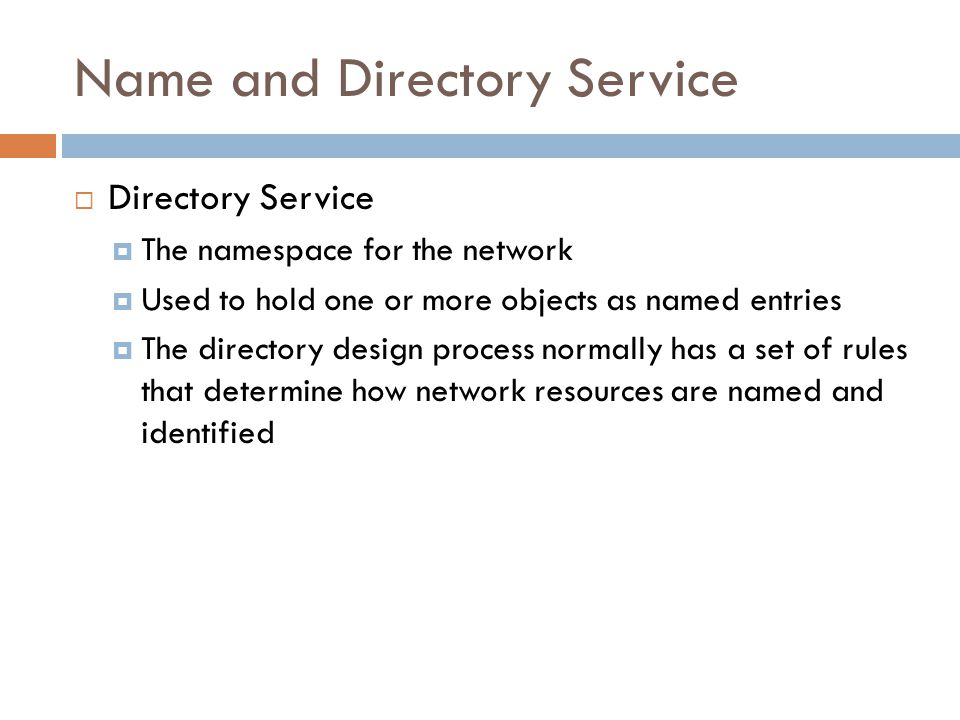 Name and Directory Service

Directory Service

The namespace for the network

Used to hold one or more objects as named entries

The directory design process normally has a set of rules that determine how network resources are named and identified